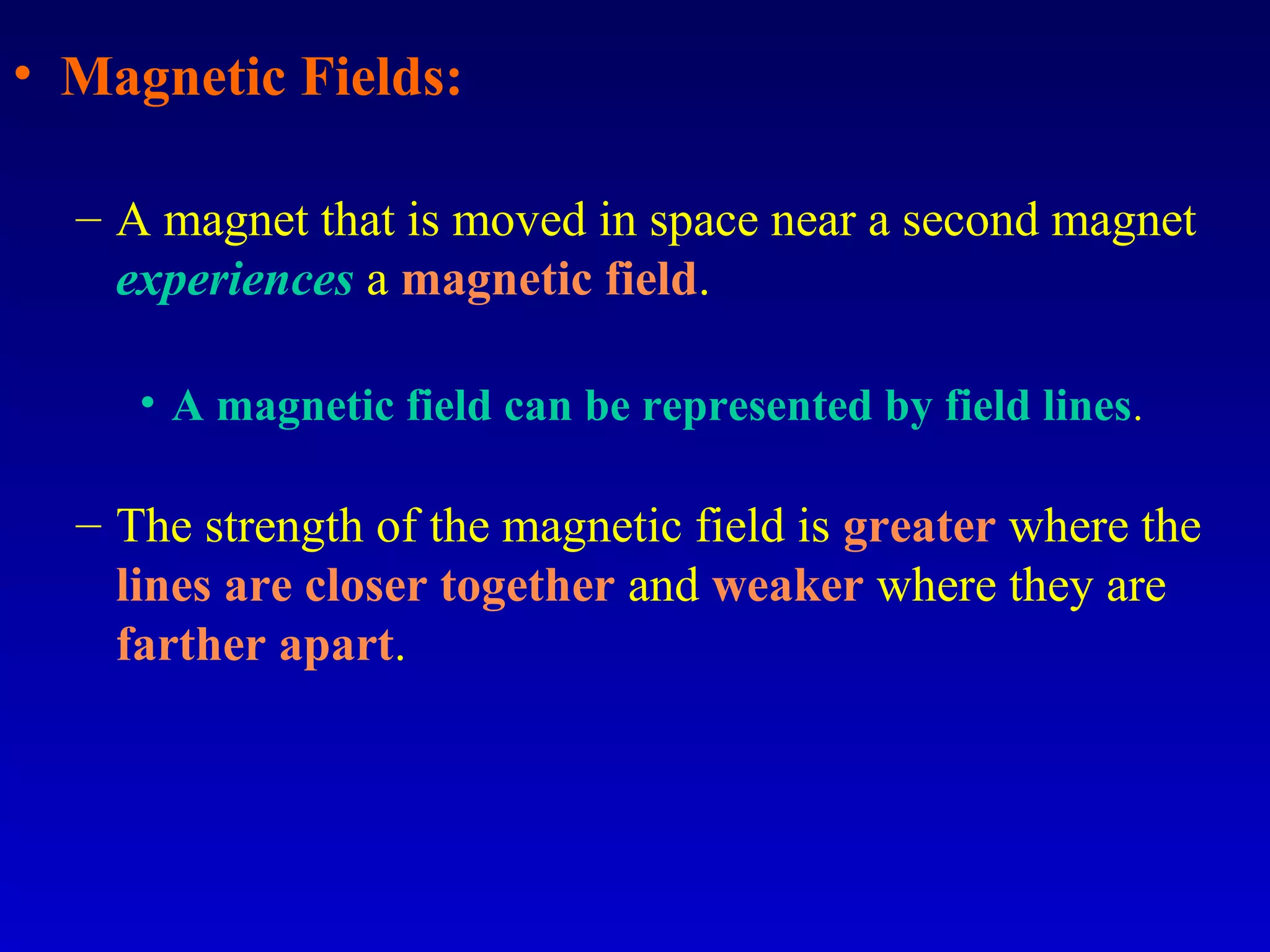 • Magnetic Fields:

– A magnet that is moved in space near a second magnet experiences a magnetic field.

• A magnetic field can be represented by field lines.

– The strength of the magnetic field is greater where the lines are closer together and weaker where they are farther apart.